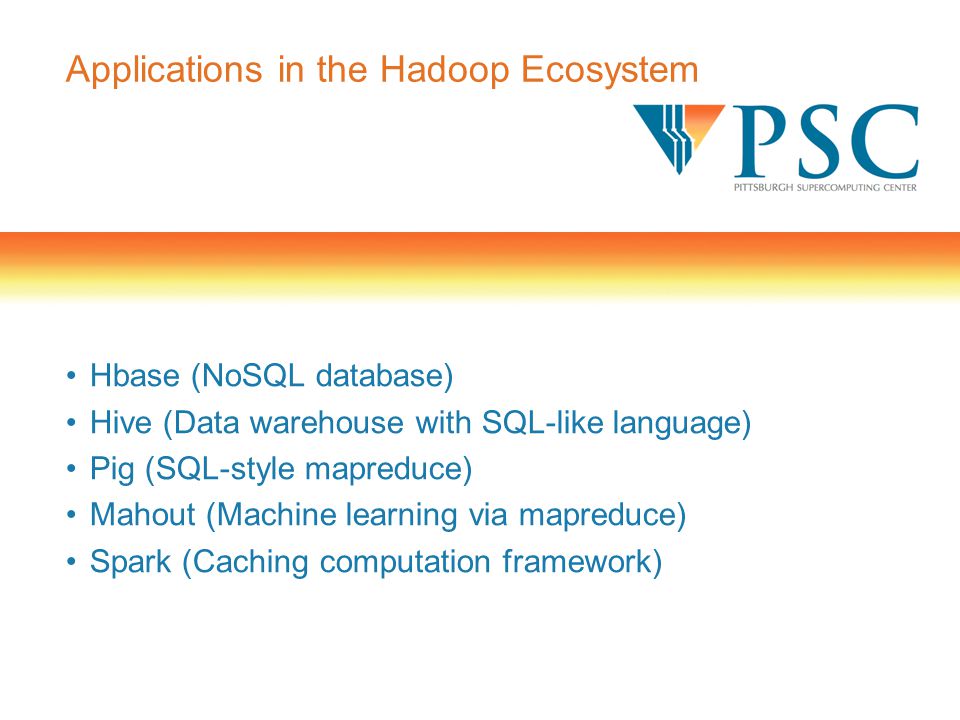 Applications in the Hadoop Ecosystem

PSC
PITTSBURGH SUPERCOMPUTING CENTER

• Hbase (NoSQL database)
• Hive (Data warehouse with SQL-like language)
• Pig (SQL-style mapreduce)
• Mahout (Machine learning via mapreduce)
• Spark (Caching computation framework)